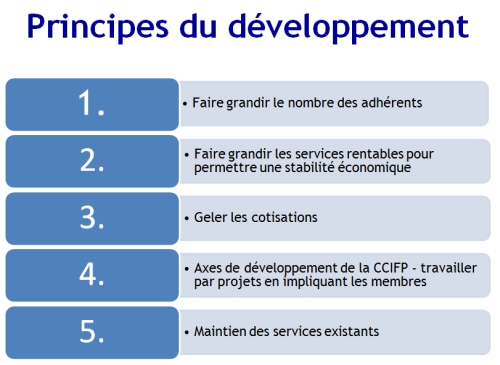 Principes du développement

1.

• Faire grandir le nombre des adhérents

2.

• Faire grandir les services rentables pour permettre une stabilité économique

3.

• Geler les cotisations

4.

• Axes de développement de la CCIFP - travailler par projets en impliquant les membres

5.

• Maintien des services existants